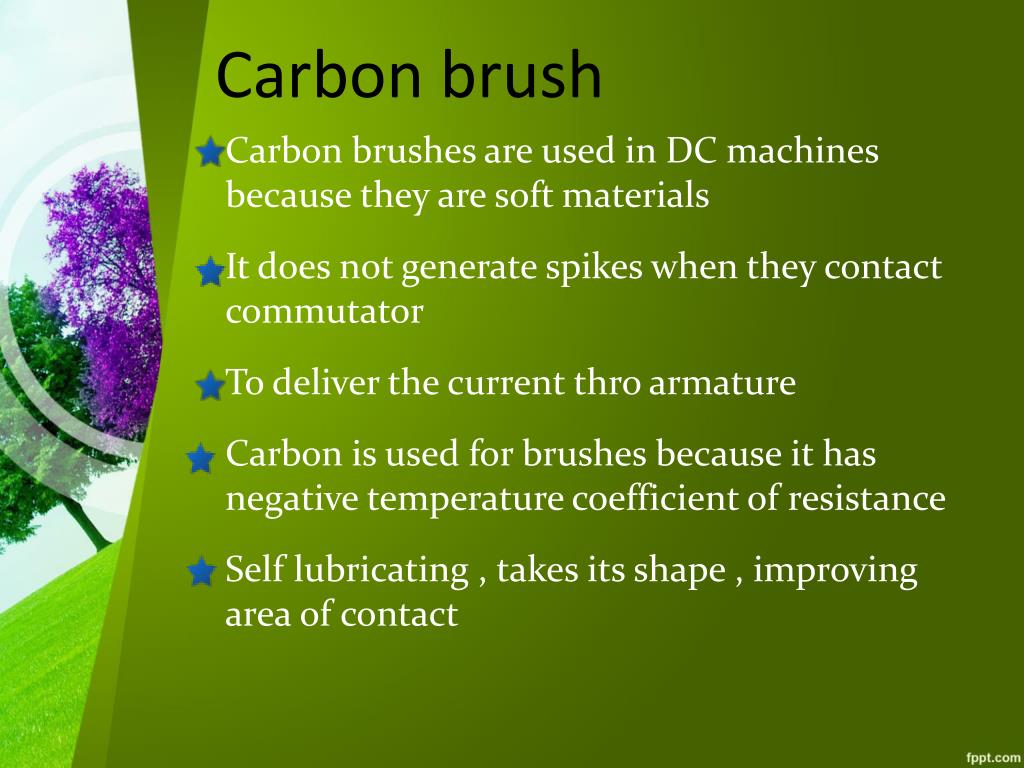 Carbon brush

Carbon brushes are used in DC machines because they are soft materials

It does not generate spikes when they contact commutator

To deliver the current thro armature

Carbon is used for brushes because it has negative temperature coefficient of resistance

Self lubricating , takes its shape , improving area of contact

fppt.com